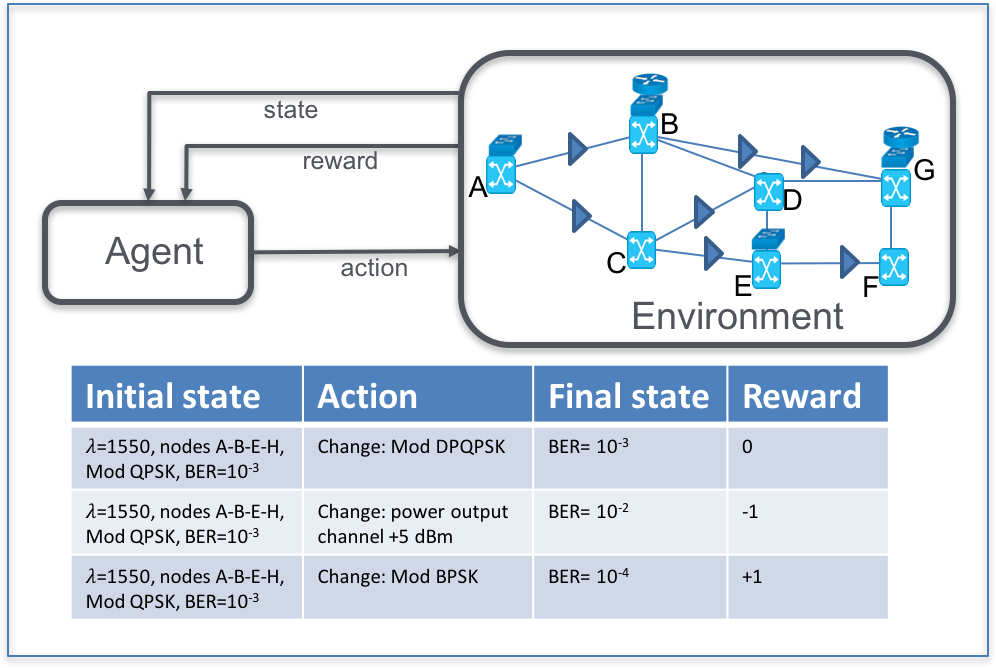 state

reward

Agent

action

A B C D E F G

Environment

| Initial state | Action | Final state | Reward |
|---|---|---|---|
| $\lambda$=1550, nodes A-B-E-H, Mod QPSK, BER=$10^{-3}$ | Change: Mod DPQPSK | BER= $10^{-3}$ | 0 |
| $\lambda$=1550, nodes A-B-E-H, Mod QPSK, BER=$10^{-3}$ | Change: power output channel +5 dBm | BER= $10^{-2}$ | -1 |
| $\lambda$=1550, nodes A-B-E-H, Mod QPSK, BER=$10^{-3}$ | Change: Mod BPSK | BER= $10^{-4}$ | +1 |